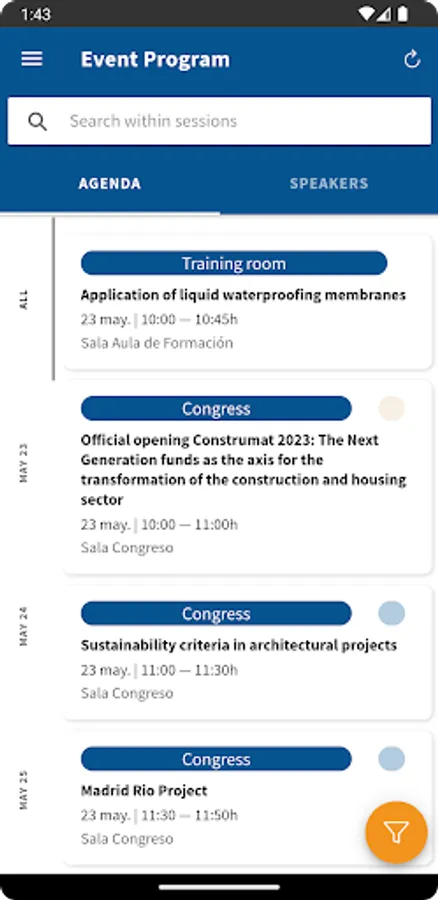 1:43

Event Program

Search within sessions

AGENDA

SPEAKERS

ALL

MAY 23

MAY 24

MAY 25

Training room

Application of liquid waterproofing membranes

23 may. | 10:00 — 10:45h

Sala Aula de Formación

Congress

Official opening Construmat 2023: The Next Generation funds as the axis for the transformation of the construction and housing sector

23 may. | 10:00 — 11:00h

Sala Congreso

Congress

Sustainability criteria in architectural projects

23 may. | 11:00 — 11:30h

Sala Congreso

Congress

Madrid Rio Project

23 may. | 11:30 — 11:50h

Sala Congreso